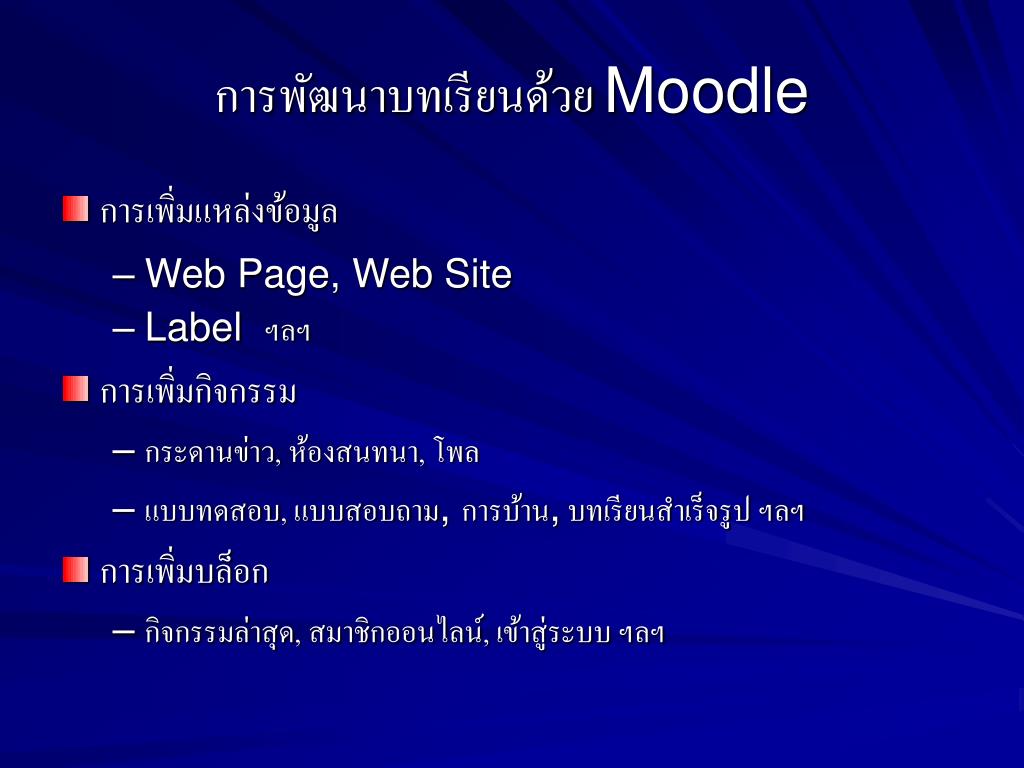 การพัฒนาบทเรียนด้วย Moodle

การเพิ่มแหล่งข้อมูล

– Web Page, Web Site

– Label ฯลฯ

การเพิ่มกิจกรรม

– กระดานข่าว, ห้องสนทนา, โพล

– แบบทดสอบ, แบบสอบถาม, การบ้าน, บทเรียนสำเร็จรูป ฯลฯ

การเพิ่มบล็อก

– กิจกรรมล่าสุด, สมาชิกออนไลน์, เข้าสู่ระบบ ฯลฯ